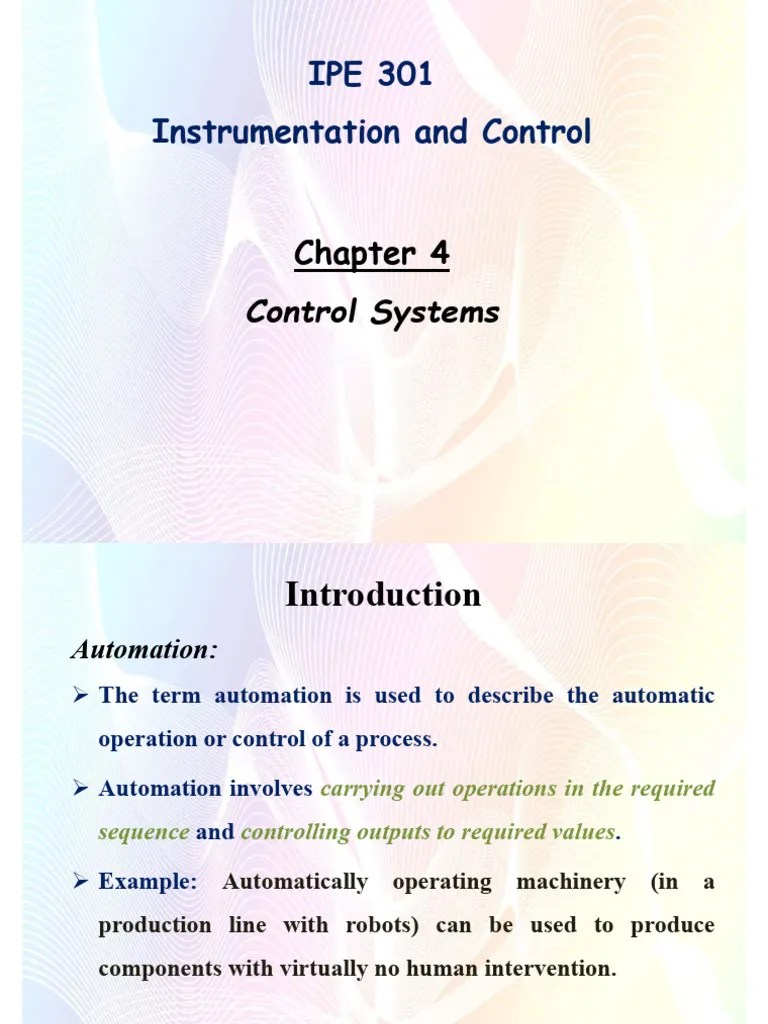 IPE 301

Instrumentation and Control

Chapter 4

Control Systems

Introduction

Automation:

➤ The term automation is used to describe the automatic operation or control of a process.

➤ Automation involves carrying out operations in the required sequence and controlling outputs to required values.

➤ Example: Automatically operating machinery (in a production line with robots) can be used to produce components with virtually no human intervention.